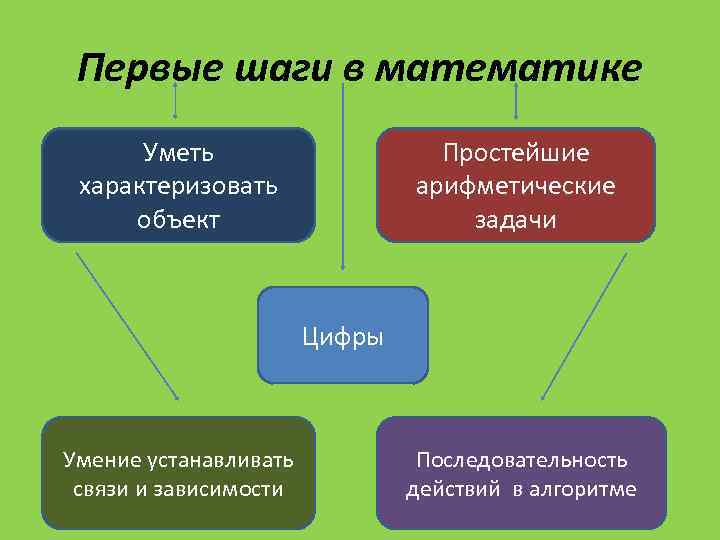 Первые шаги в математике

Уметь характеризовать объект

Простейшие арифметические задачи

Цифры

Умение устанавливать связи и зависимости

Последовательность действий в алгоритме